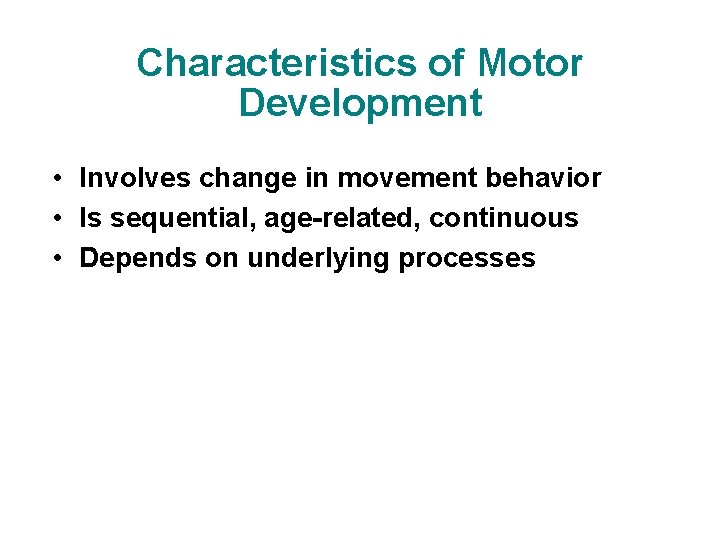 Characteristics of Motor Development

• Involves change in movement behavior
• Is sequential, age-related, continuous
• Depends on underlying processes